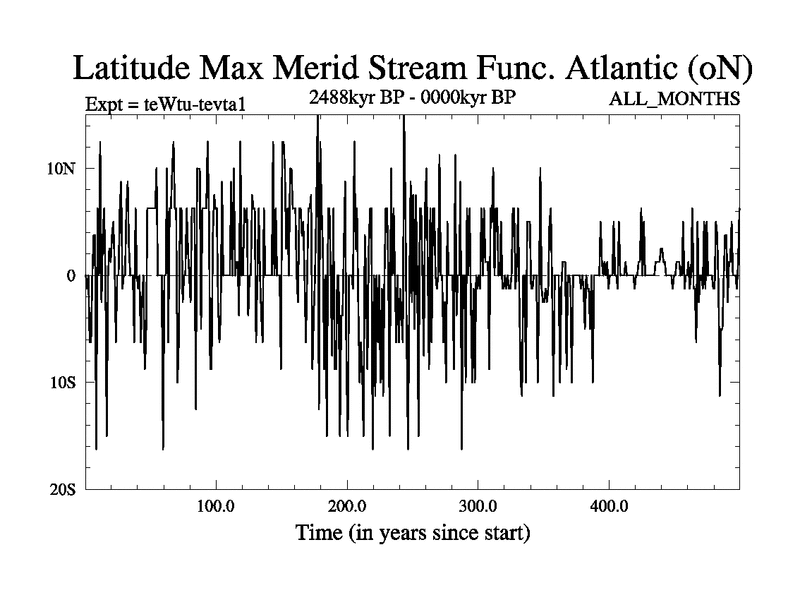 Latitude Max Merid Stream Func. Atlantic (oN)

Expt = teWtu-tevta1

2488kyr BP - 0000kyr BP

ALL_MONTHS

10N

0

10S

20S

100.0

200.0

300.0

400.0

Time (in years since start)